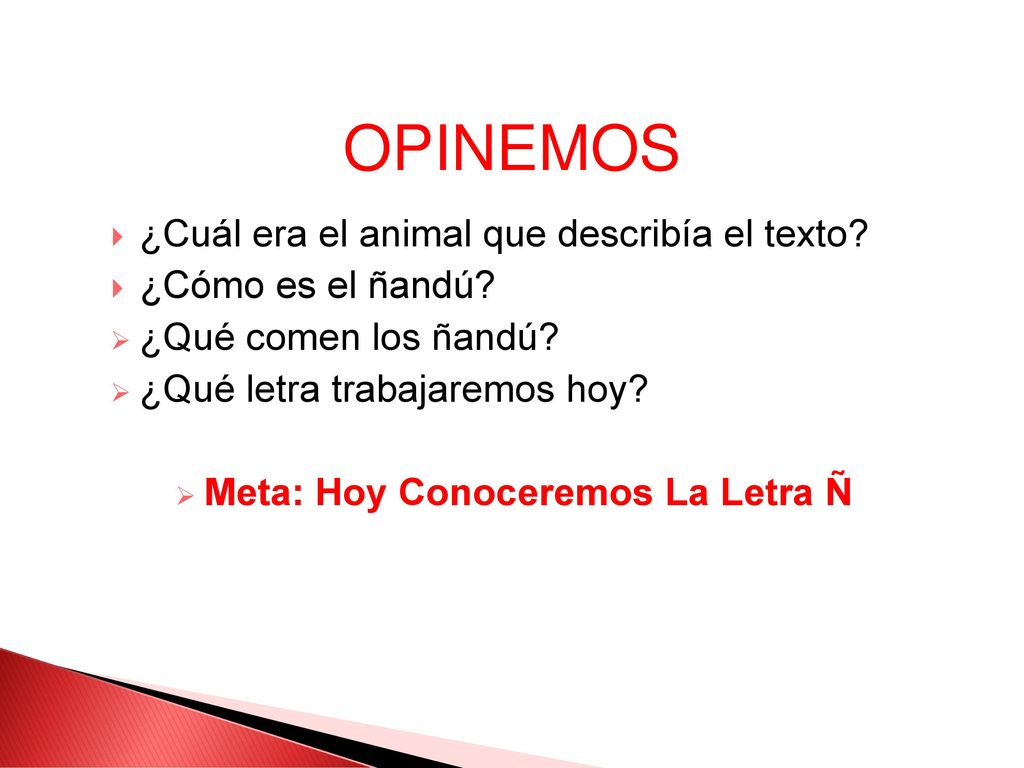 OPINEMOS

¿Cuál era el animal que describía el texto?
¿Cómo es el ñandú?
¿Qué comen los ñandú?
¿Qué letra trabajaremos hoy?

Meta: Hoy Conoceremos La Letra Ñ